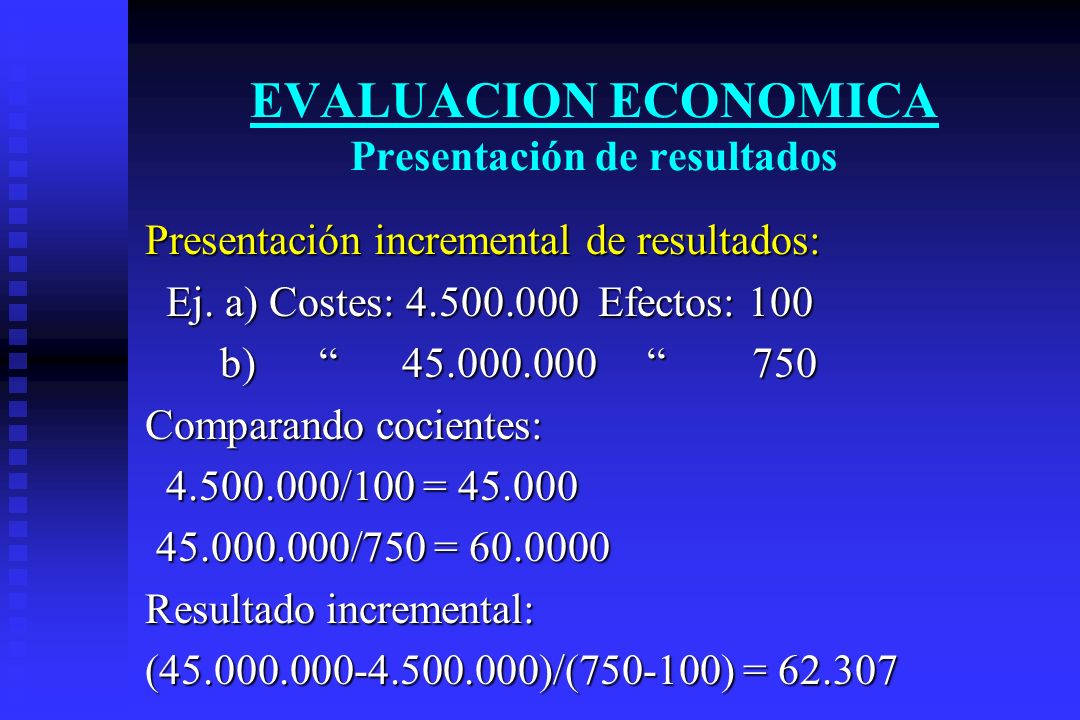 EVALUACION ECONOMICA
Presentación de resultados

Presentación incremental de resultados:

Ej. a) Costes: 4.500.000 Efectos: 100

b) “ 45.000.000 “ 750

Comparando cocientes:

4.500.000/100 = 45.000

45.000.000/750 = 60.0000

Resultado incremental:

(45.000.000-4.500.000)/(750-100) = 62.307